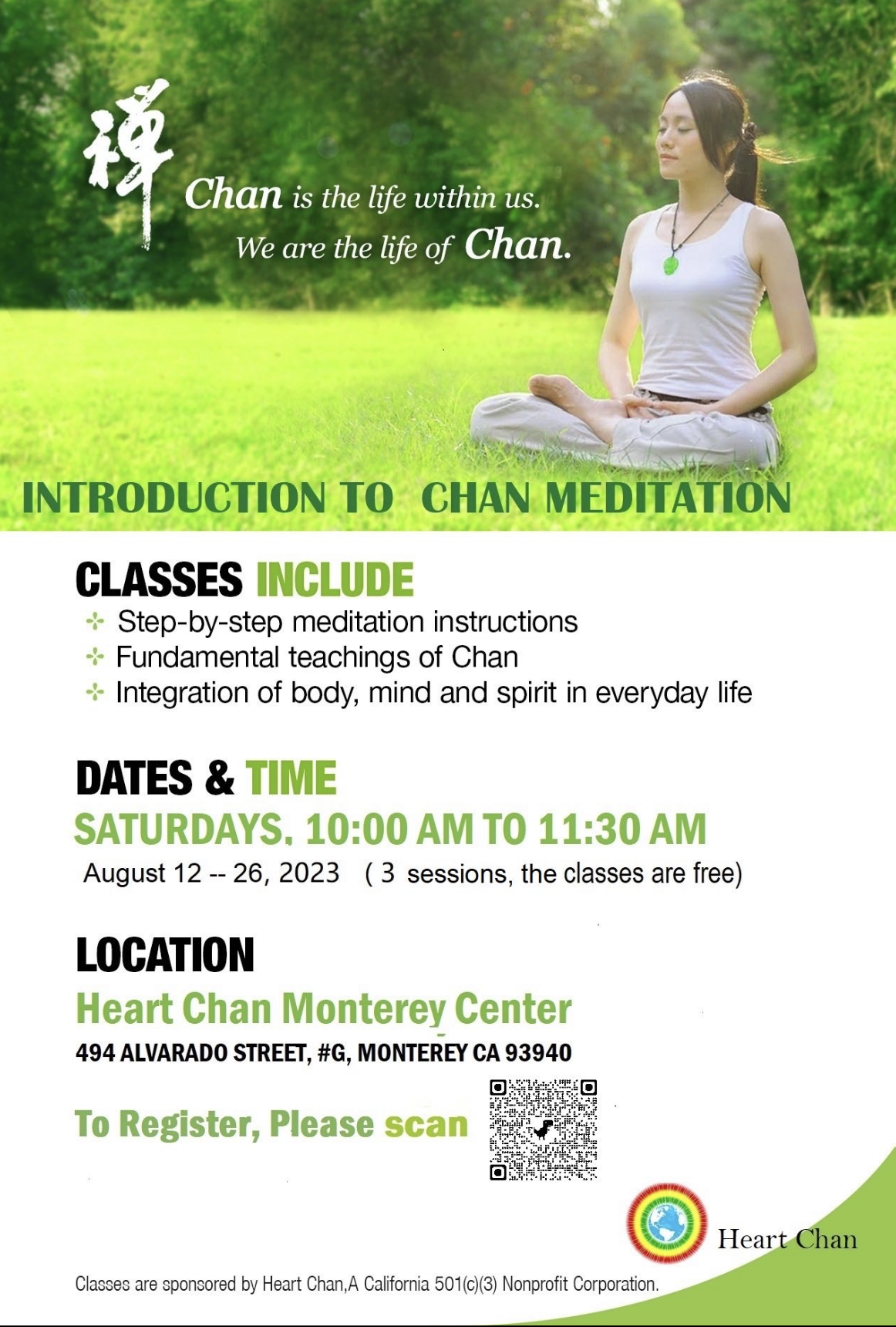 禪

Chan is the life within us.
We are the life of Chan.

INTRODUCTION TO CHAN MEDITATION

CLASSES INCLUDE
Step-by-step meditation instructions
Fundamental teachings of Chan
Integration of body, mind and spirit in everyday life

DATES & TIME
SATURDAYS, 10:00 AM TO 11:30 AM
August 12 -- 26, 2023 ( 3 sessions, the classes are free)

LOCATION
Heart Chan Monterey Center
494 ALVARADO STREET, #G, MONTEREY CA 93940

To Register, Please scan

Heart Chan

Classes are sponsored by Heart Chan,A California 501(c)(3) Nonprofit Corporation.